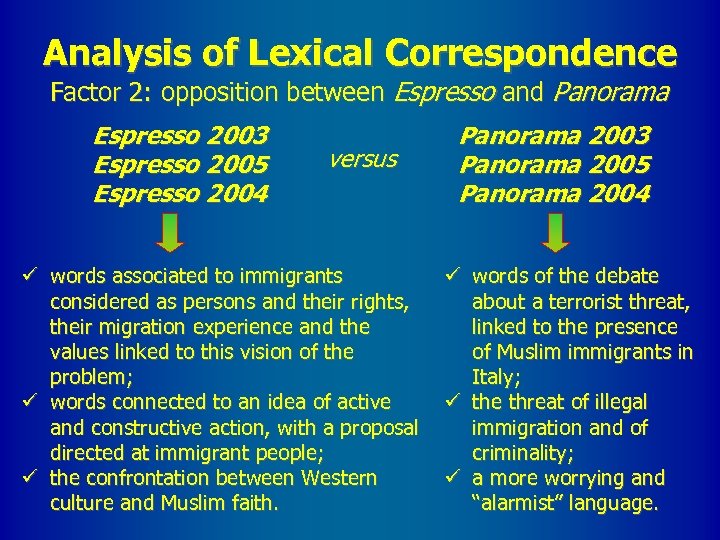 Analysis of Lexical Correspondence

Factor 2: opposition between Espresso and Panorama

Espresso 2003
Espresso 2005
Espresso 2004

versus

Panorama 2003
Panorama 2005
Panorama 2004

✓ words associated to immigrants considered as persons and their rights, their migration experience and the values linked to this vision of the problem;
✓ words connected to an idea of active and constructive action, with a proposal directed at immigrant people;
✓ the confrontation between Western culture and Muslim faith.

✓ words of the debate about a terrorist threat, linked to the presence of Muslim immigrants in Italy;
✓ the threat of illegal immigration and of criminality;
✓ a more worrying and "alarmist" language.